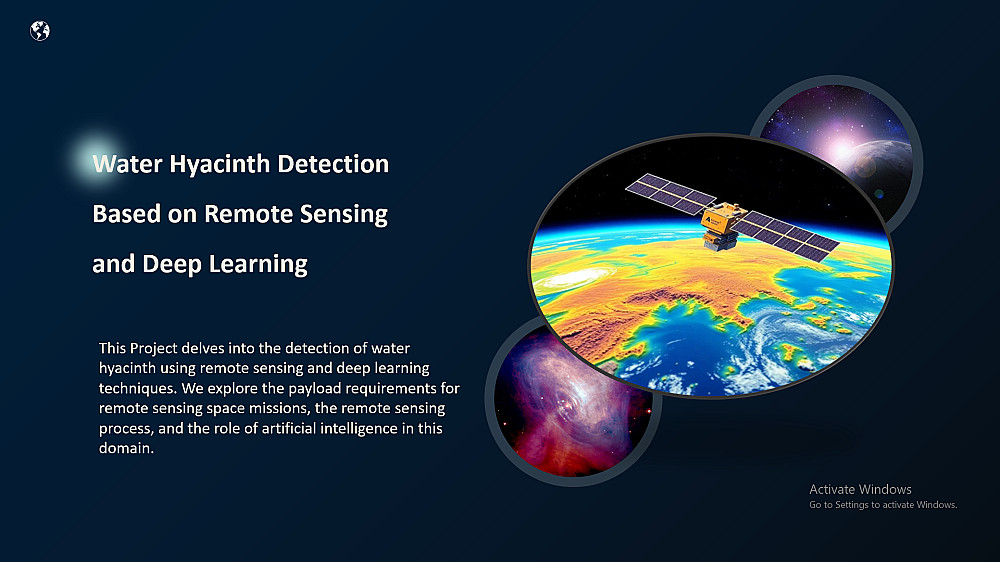 Water Hyacinth Detection Based on Remote Sensing and Deep Learning

This Project delves into the detection of water hyacinth using remote sensing and deep learning techniques. We explore the payload requirements for remote sensing space missions, the remote sensing process, and the role of artificial intelligence in this domain.

Activate Windows
Go to Settings to activate Windows.